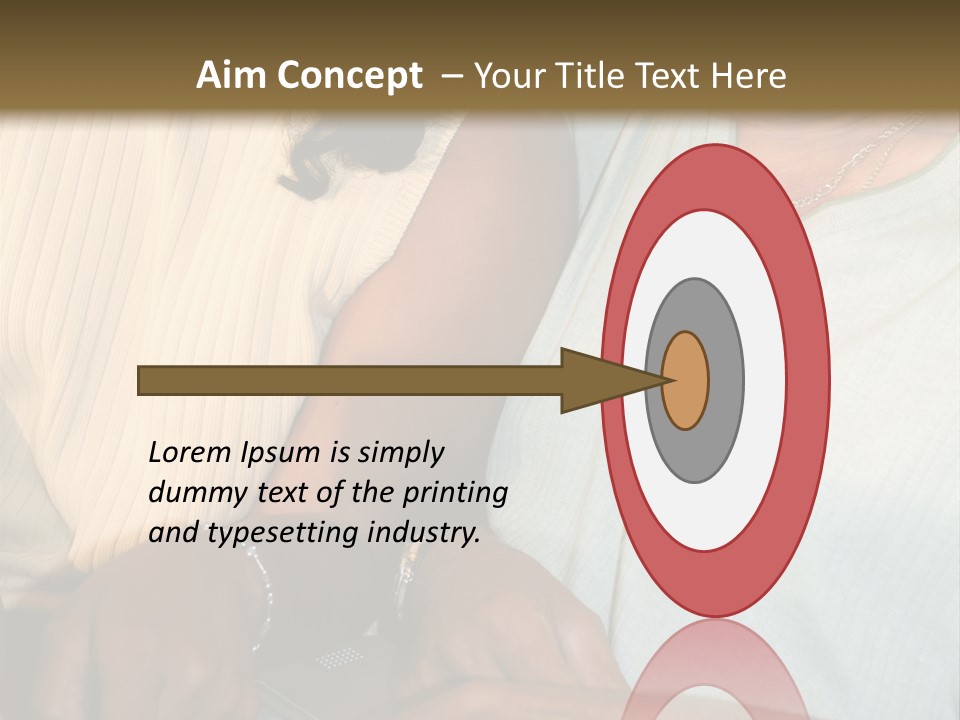 Aim Concept – Your Title Text Here

Lorem Ipsum is simply dummy text of the printing and typesetting industry.